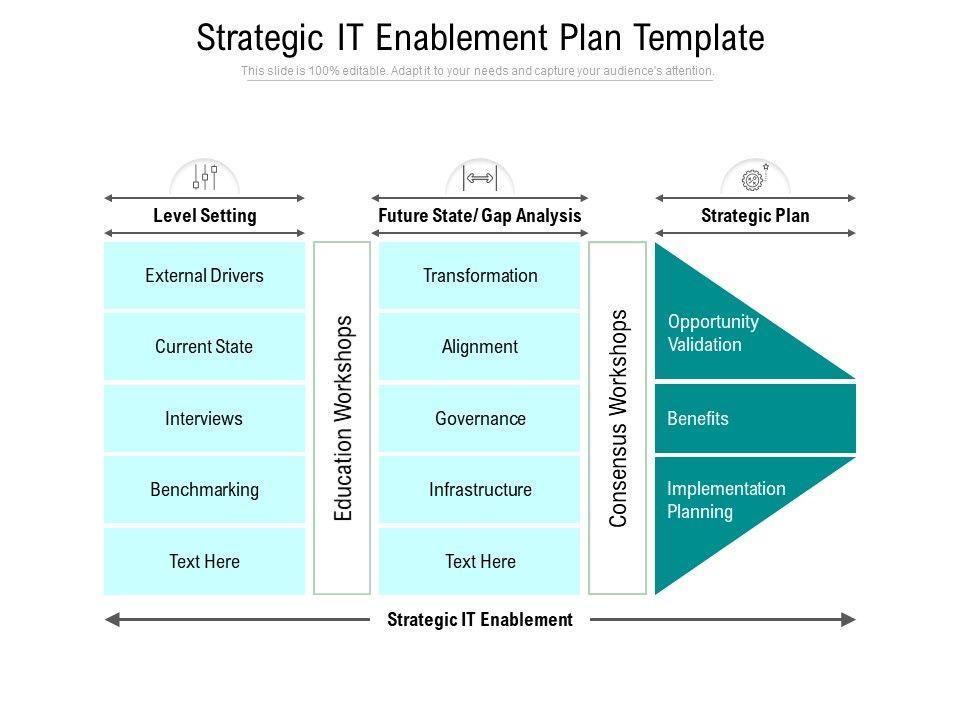 Strategic IT Enablement Plan Template

This slide is 100% editable. Adapt it to your needs and capture your audience's attention.

Level Setting

External Drivers

Current State

Interviews

Benchmarking

Text Here

Education Workshops

Future State/ Gap Analysis

Transformation

Alignment

Governance

Infrastructure

Text Here

Consensus Workshops

Strategic Plan

Opportunity Validation

Benefits

Implementation Planning

Strategic IT Enablement